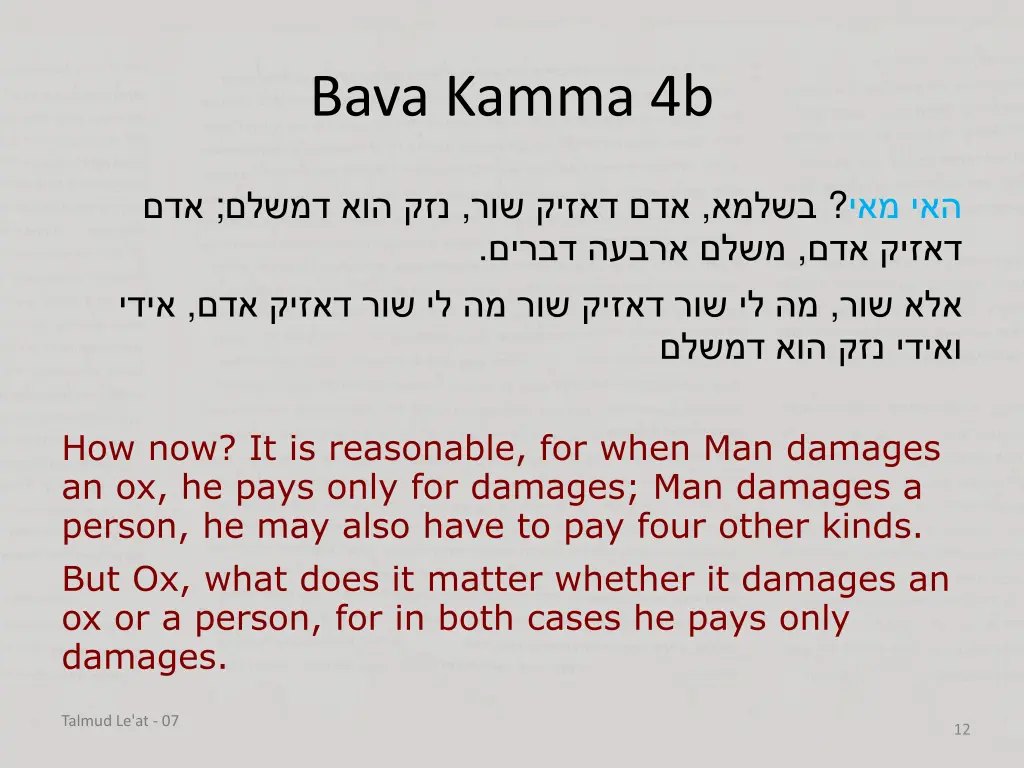 Bava Kamma 4b

האי מאי? בשלמא, אדם דאזיק שור, נזק הוא דמשלם; אדם דאזיק אדם, משלם ארבעה דברים.

אלא שור, מה לי שור דאזיק שור מה לי שור דאזיק אדם, אידי ואידי נזק הוא דמשלם

How now? It is reasonable, for when Man damages an ox, he pays only for damages; Man damages a person, he may also have to pay four other kinds.

But Ox, what does it matter whether it damages an ox or a person, for in both cases he pays only damages.

Talmud Le'at - 07

12